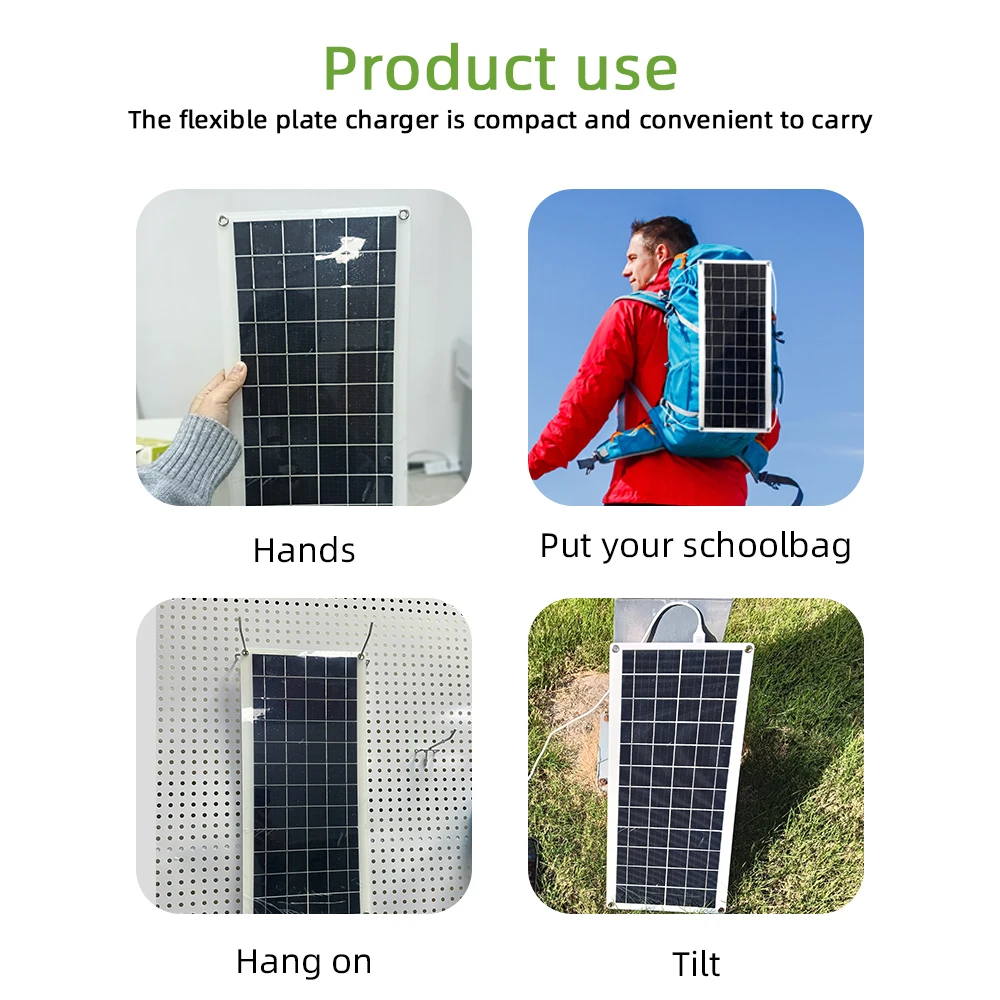 Product use
The flexible plate charger is compact and convenient to carry

Hands

Put your schoolbag

Hang on

Tilt